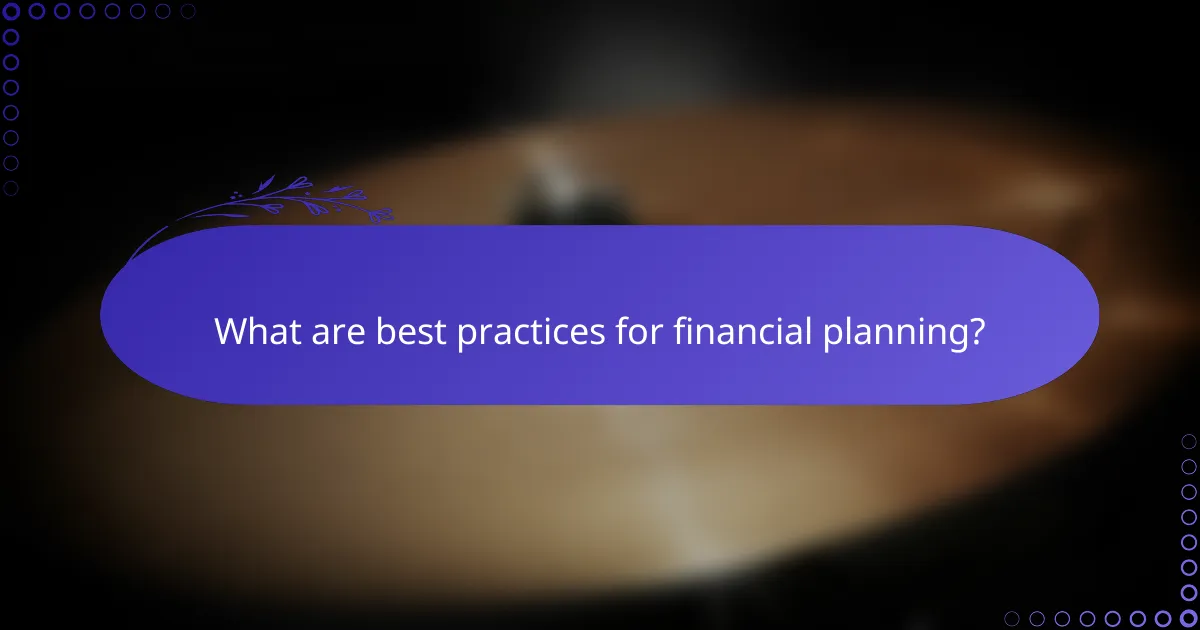 What are best practices for financial planning?